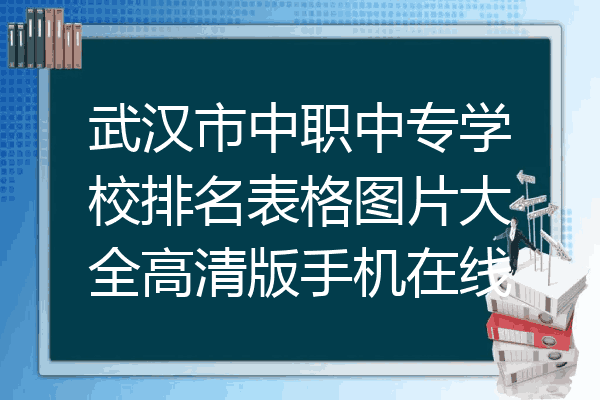 武汉市中职中专学校排名表格图片大全高清版手机在线